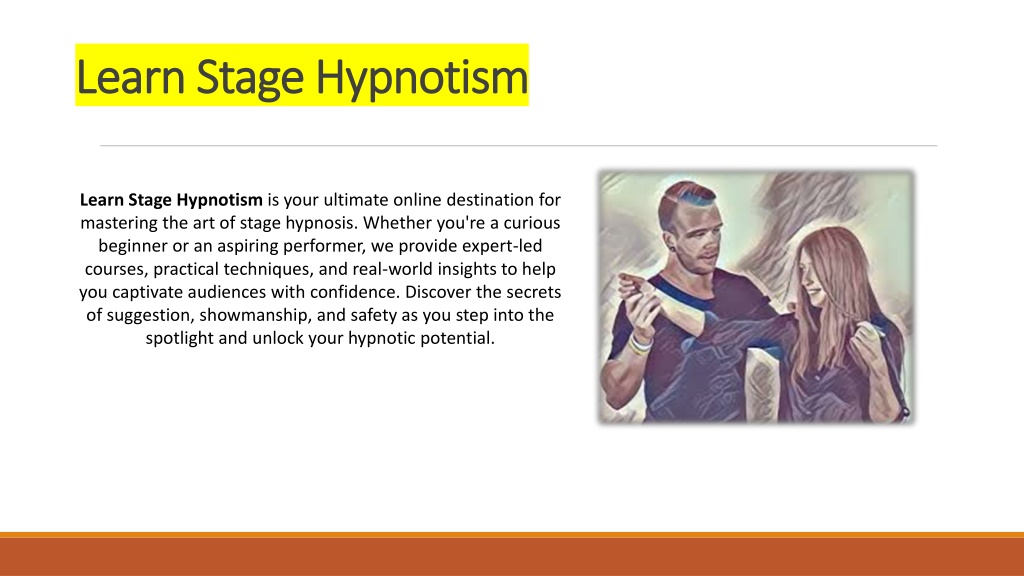 Learn Stage Hypnotism

Learn Stage Hypnotism is your ultimate online destination for mastering the art of stage hypnosis. Whether you're a curious beginner or an aspiring performer, we provide expert-led courses, practical techniques, and real-world insights to help you captivate audiences with confidence. Discover the secrets of suggestion, showmanship, and safety as you step into the spotlight and unlock your hypnotic potential.